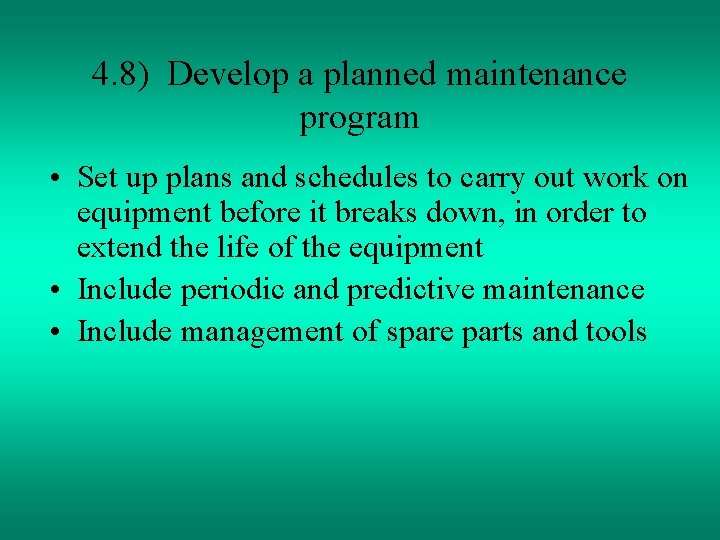 4.8) Develop a planned maintenance program

• Set up plans and schedules to carry out work on equipment before it breaks down, in order to extend the life of the equipment
• Include periodic and predictive maintenance
• Include management of spare parts and tools